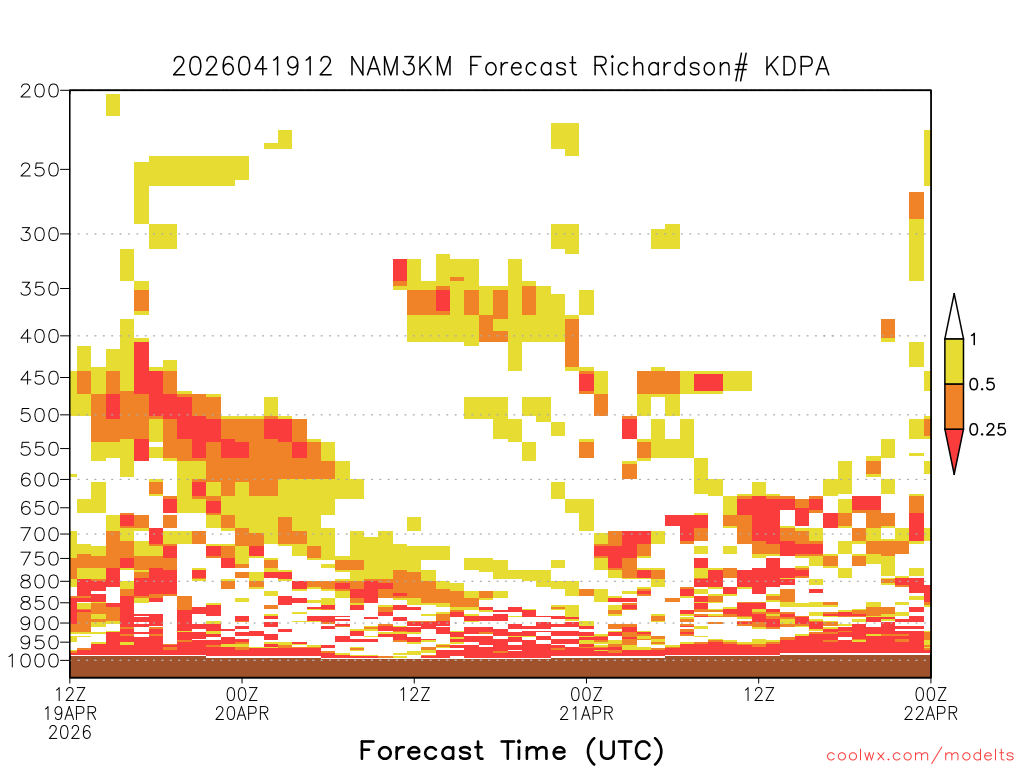 2026041912 NAM3KM Forecast Richardson# KDPA

200
250
300
350
400
450
500
550
600
650
700
750
800
850
900
950
1000

1
0.5
0.25

12Z
19APR
2026
00Z
20APR
12Z
00Z
21APR
12Z
00Z
22APR

Forecast Time (UTC)

coolwx.com/modelts